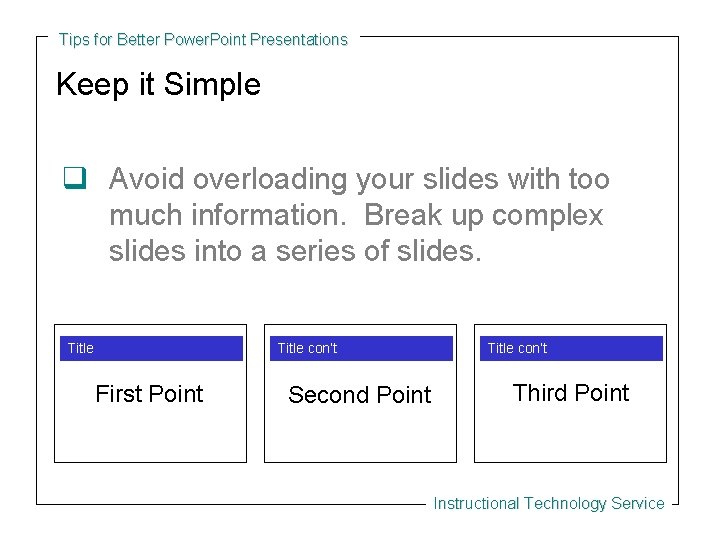 Tips for Better PowerPoint Presentations

Keep it Simple

❑ Avoid overloading your slides with too much information. Break up complex slides into a series of slides.

Title

First Point

Title con't

Second Point

Title con't

Third Point

Instructional Technology Service